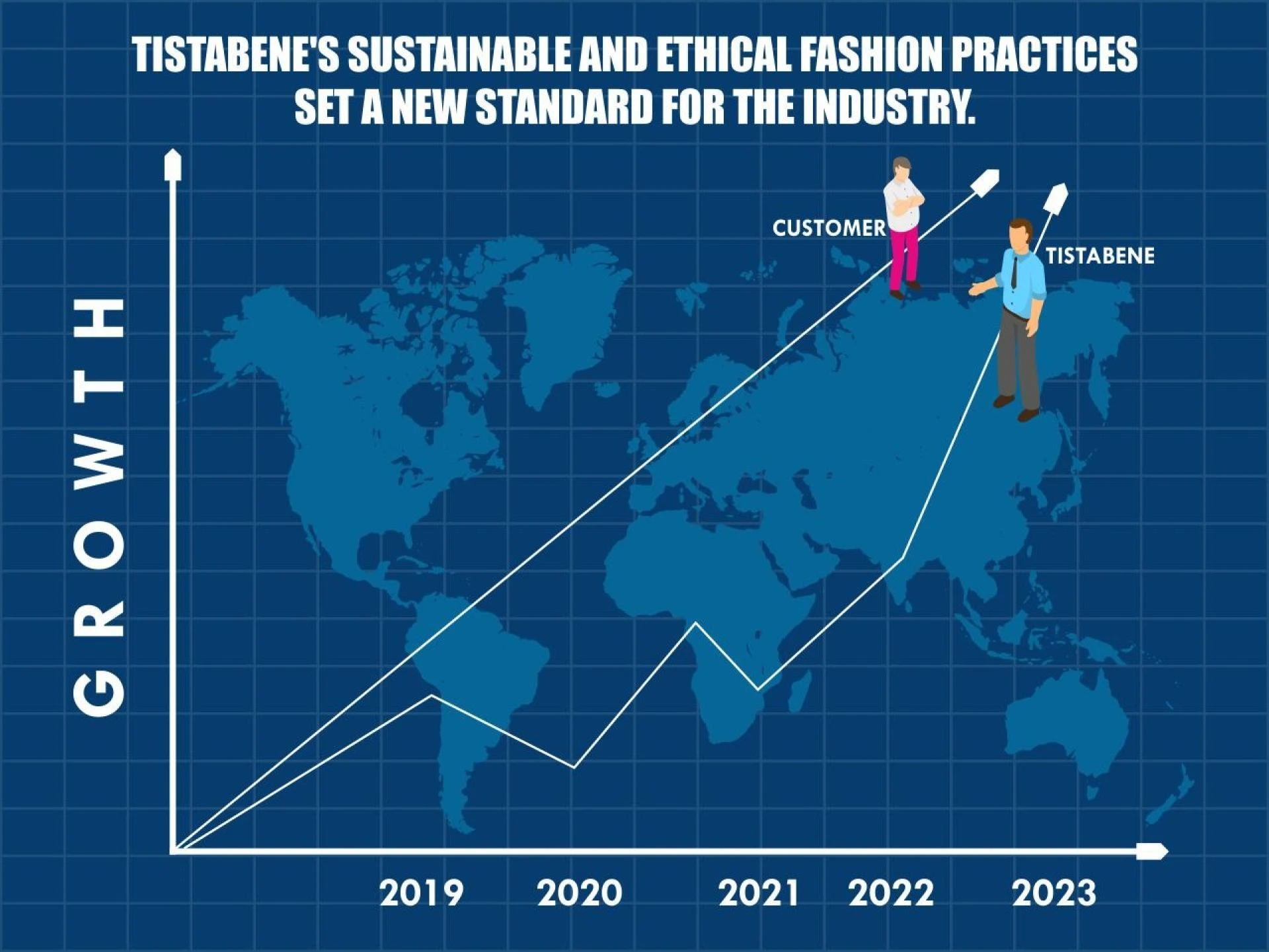 TISTABENE'S SUSTAINABLE AND ETHICAL FASHION PRACTICES SET A NEW STANDARD FOR THE INDUSTRY.

GROWTH

CUSTOMER

TISTABENE

2019 2020 2021 2022 2023